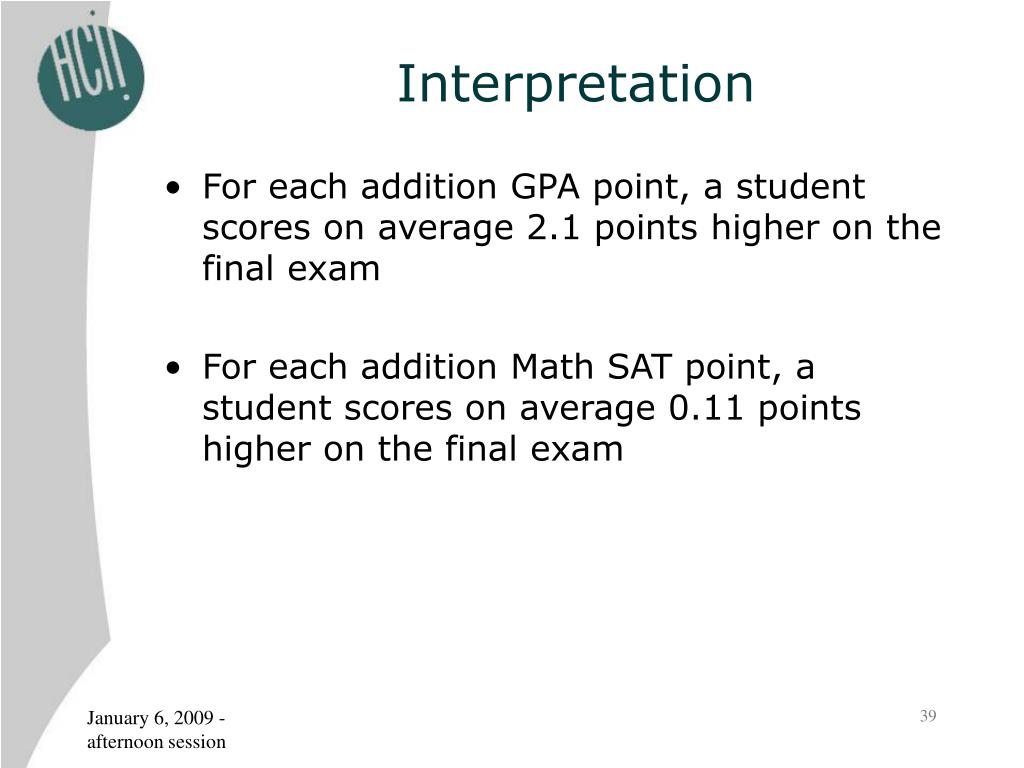 HCII

Interpretation

• For each addition GPA point, a student scores on average 2.1 points higher on the final exam

• For each addition Math SAT point, a student scores on average 0.11 points higher on the final exam

January 6, 2009 - afternoon session

39